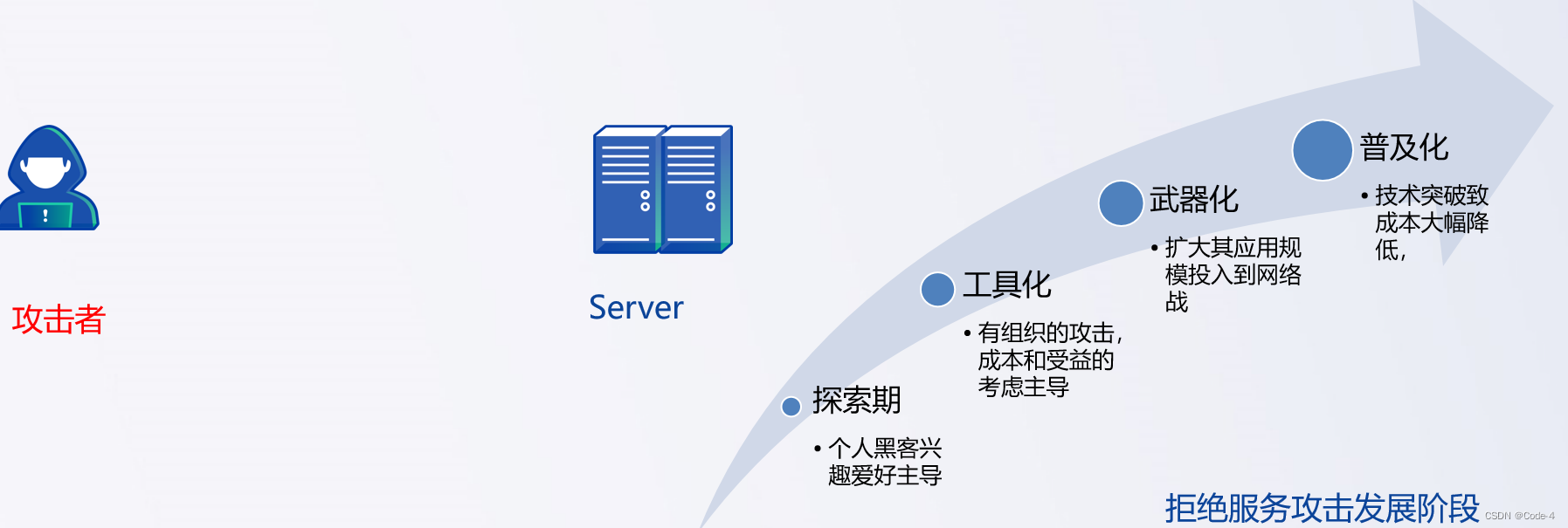 攻击者

Server

探索期

• 个人黑客兴趣爱好主导

工具化

• 有组织的攻击，成本和受益的考虑主导

武器化

• 扩大其应用规模投入到网络战

普及化

• 技术突破致成本大幅降低，

拒绝服务攻击发展阶段

CSDN @Code-4